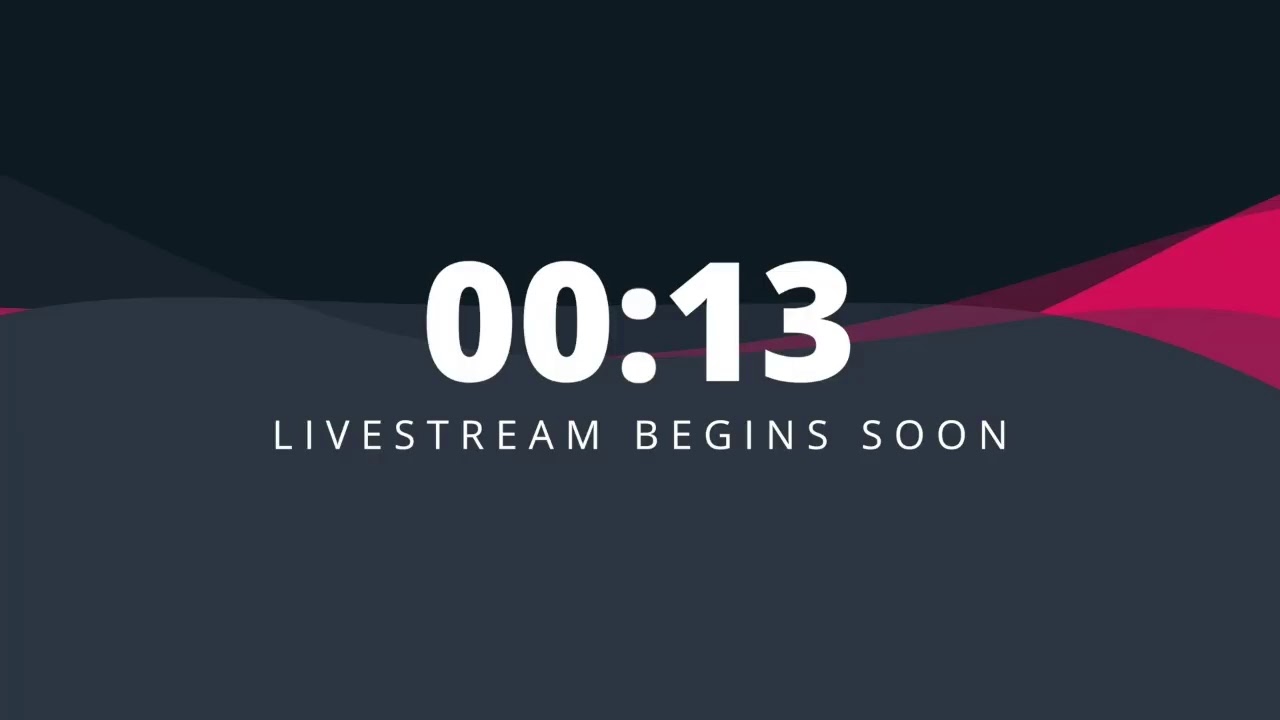 00:13
LIVESTREAM BEGINS SOON